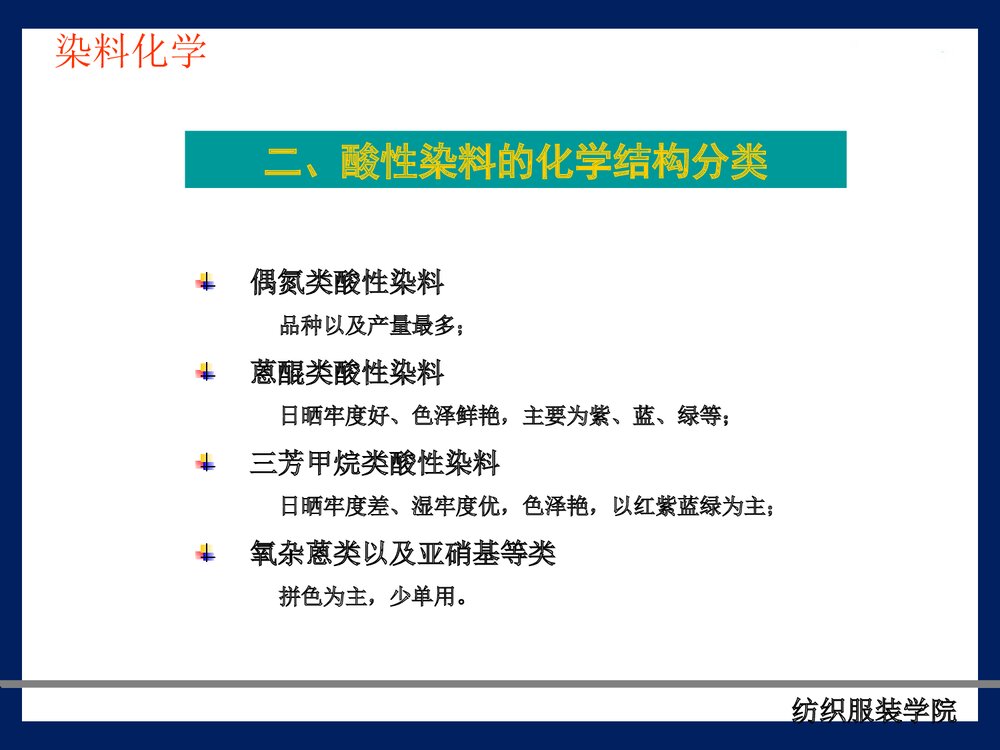 染料化学

二、酸性染料的化学结构分类

偶氮类酸性染料

品种以及产量最多；

蒽醌类酸性染料

日晒牢度好、色泽鲜艳，主要为紫、蓝、绿等；

三芳甲烷类酸性染料

日晒牢度差、湿牢度优，色泽艳，以红紫蓝绿为主；

氧杂蒽类以及亚硝基等类

拼色为主，少单用。

纺织服装学院